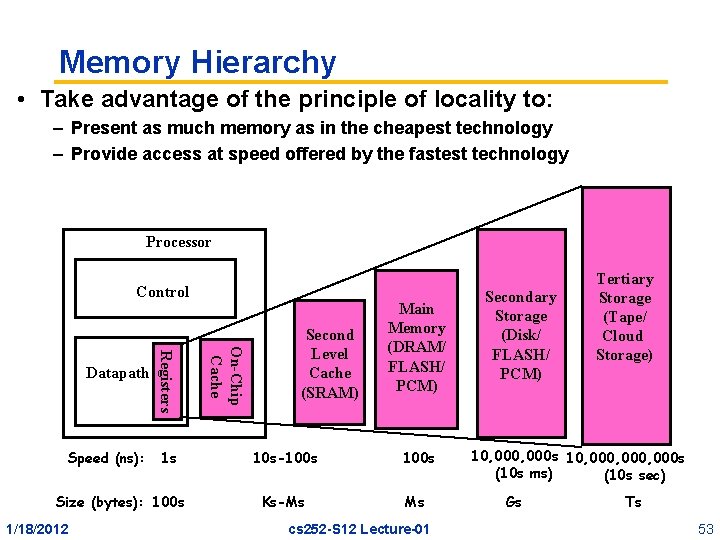 Memory Hierarchy

• Take advantage of the principle of locality to:

– Present as much memory as in the cheapest technology

– Provide access at speed offered by the fastest technology

Processor

Control

Datapath

Registers

On-Chip Cache

Second Level Cache (SRAM)

Main Memory (DRAM/ FLASH/ PCM)

Secondary Storage (Disk/ FLASH/ PCM)

Tertiary Storage (Tape/ Cloud Storage)

Speed (ns): 1s 10s-100s 100s 10,000,000s (10s ms) 10,000,000,000s (10s sec)

Size (bytes): 100s Ks-Ms Ms Gs Ts

1/18/2012 cs252-S12 Lecture-01 53